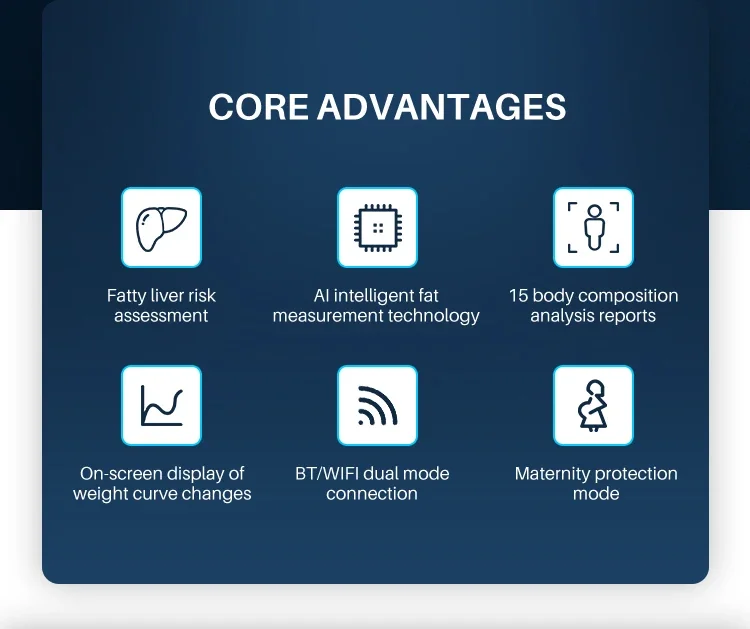 CORE ADVANTAGES

Fatty liver risk assessment

AI intelligent fat measurement technology

15 body composition analysis reports

On-screen display of weight curve changes

BT/WIFI dual mode connection

Maternity protection mode